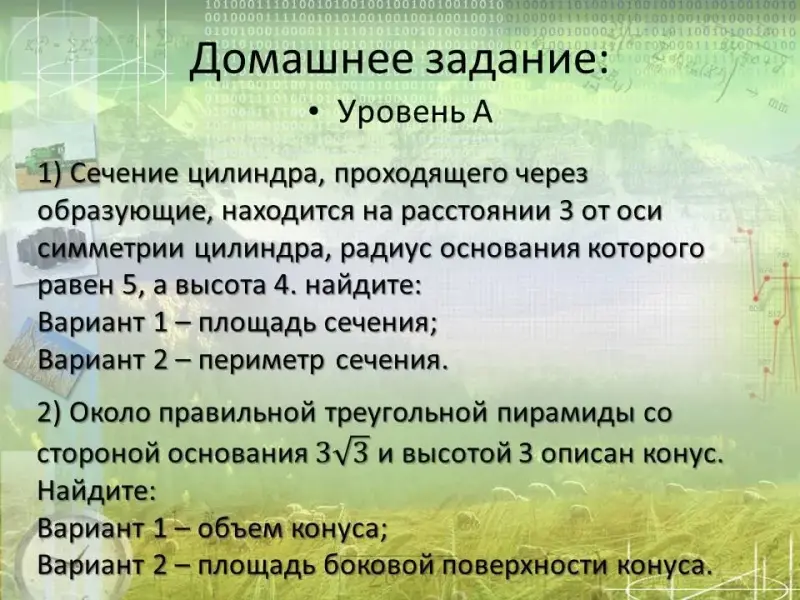 Домашнее задание:

• Уровень А

1) Сечение цилиндра, проходящего через образующие, находится на расстоянии 3 от оси симметрии цилиндра, радиус основания которого равен 5, а высота 4. найдите:
Вариант 1 – площадь сечения;
Вариант 2 – периметр сечения.

2) Около правильной треугольной пирамиды со стороной основания $3\sqrt{3}$ и высотой 3 описан конус. Найдите:
Вариант 1 – объем конуса;
Вариант 2 – площадь боковой поверхности конуса.